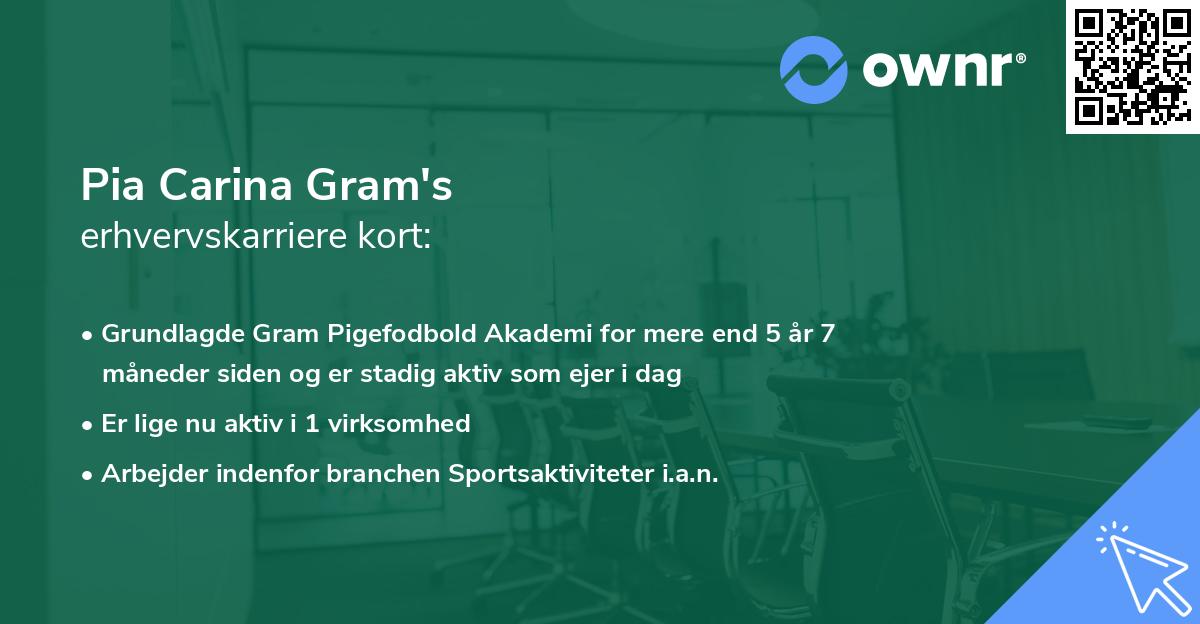 ownr®

Pia Carina Gram's
erhvervskarriere kort:

• Grundlagde Gram Pigefodbold Akademi for mere end 5 år 7 måneder siden og er stadig aktiv som ejer i dag
• Er lige nu aktiv i 1 virksomhed
• Arbejder indenfor branchen Sportsaktiviteter i.a.n.